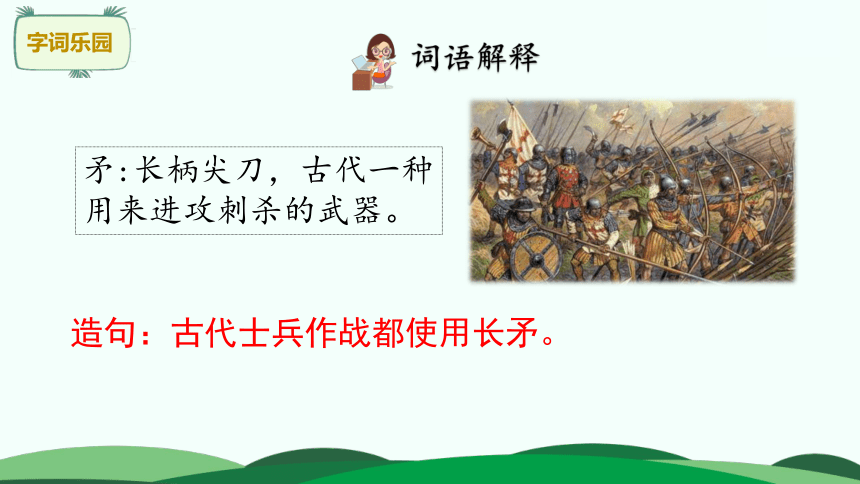 字词乐园

词语解释

矛：长柄尖刀，古代一种用来进攻刺杀的武器。

造句：古代士兵作战都使用长矛。